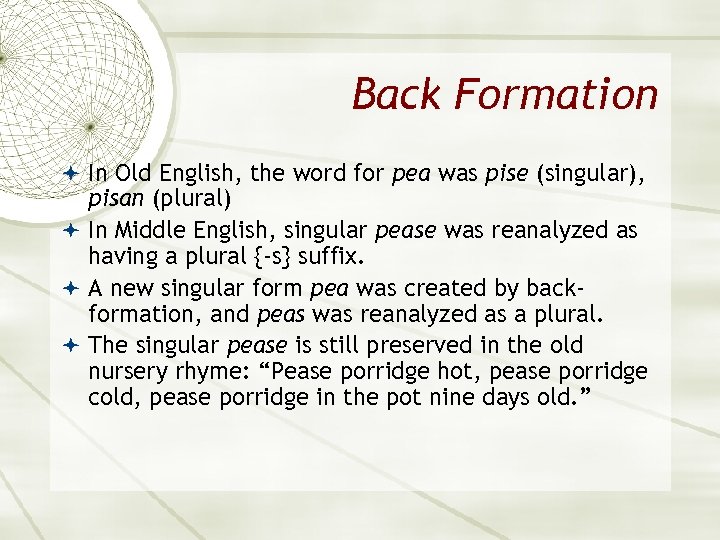 Back Formation

In Old English, the word for pea was pise (singular), pisan (plural)

In Middle English, singular pease was reanalyzed as having a plural {-s} suffix.

A new singular form pea was created by back-formation, and peas was reanalyzed as a plural.

The singular pease is still preserved in the old nursery rhyme: “Pease porridge hot, pease porridge cold, pease porridge in the pot nine days old.”